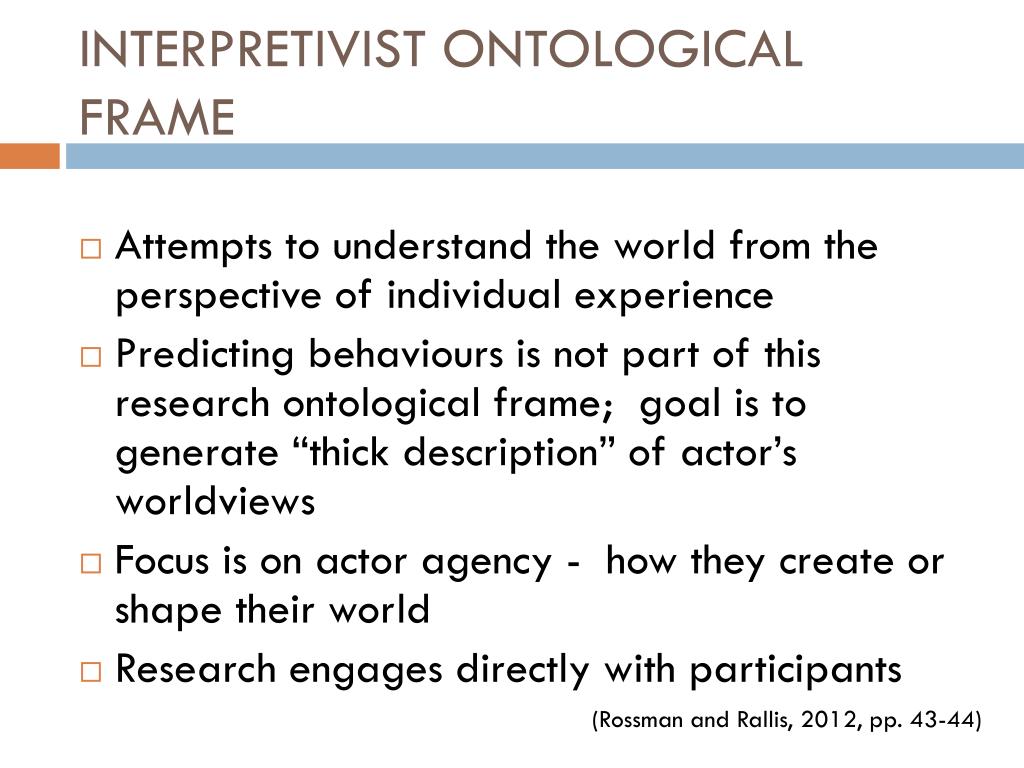 INTERPRETIVIST ONTOLOGICAL FRAME

□ Attempts to understand the world from the perspective of individual experience

□ Predicting behaviours is not part of this research ontological frame; goal is to generate “thick description” of actor’s worldviews

□ Focus is on actor agency - how they create or shape their world

□ Research engages directly with participants

(Rossman and Rallis, 2012, pp. 43-44)